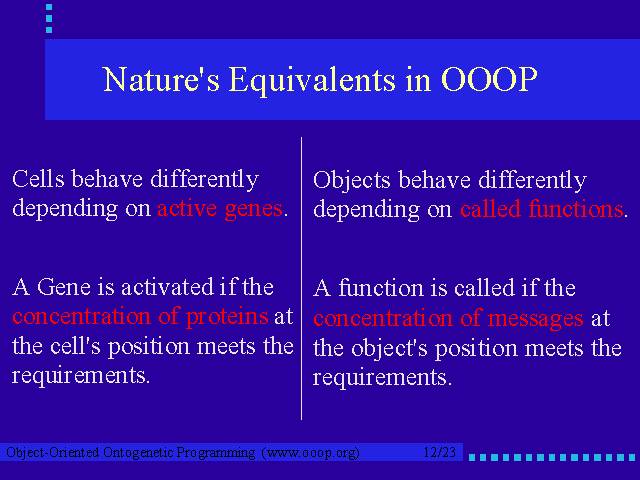 Nature's Equivalents in OOOP

Cells behave differently depending on active genes.

A Gene is activated if the concentration of proteins at the cell's position meets the requirements.

Objects behave differently depending on called functions.

A function is called if the concentration of messages at the object's position meets the requirements.

Object-Oriented Ontogenetic Programming (www.ooop.org) 12/23